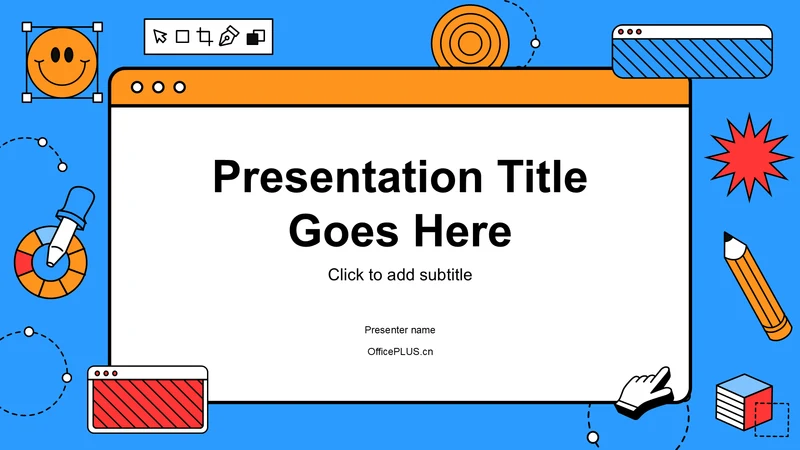 Presentation Title Goes Here

Click to add subtitle

Presenter name

OfficePLUS.cn